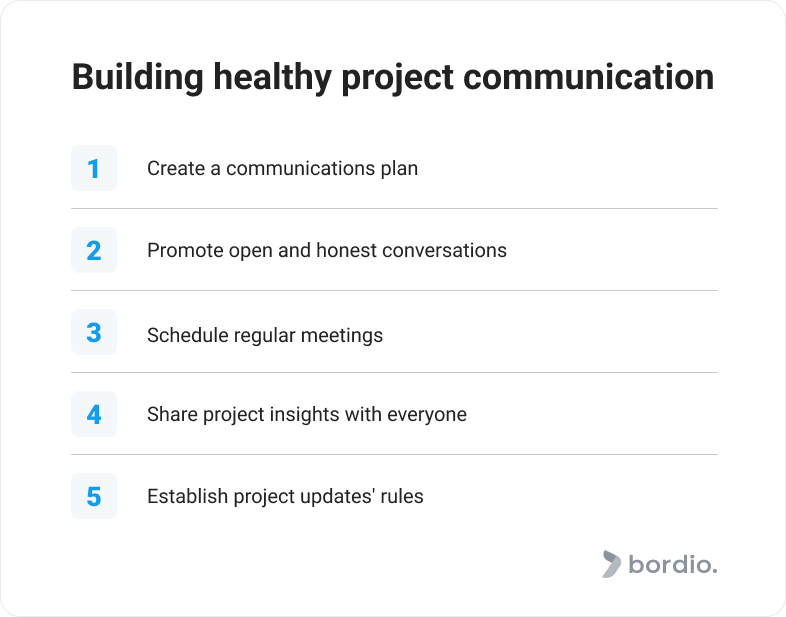 Building healthy project communication

1 Create a communications plan

2 Promote open and honest conversations

3 Schedule regular meetings

4 Share project insights with everyone

5 Establish project updates' rules

bordio.